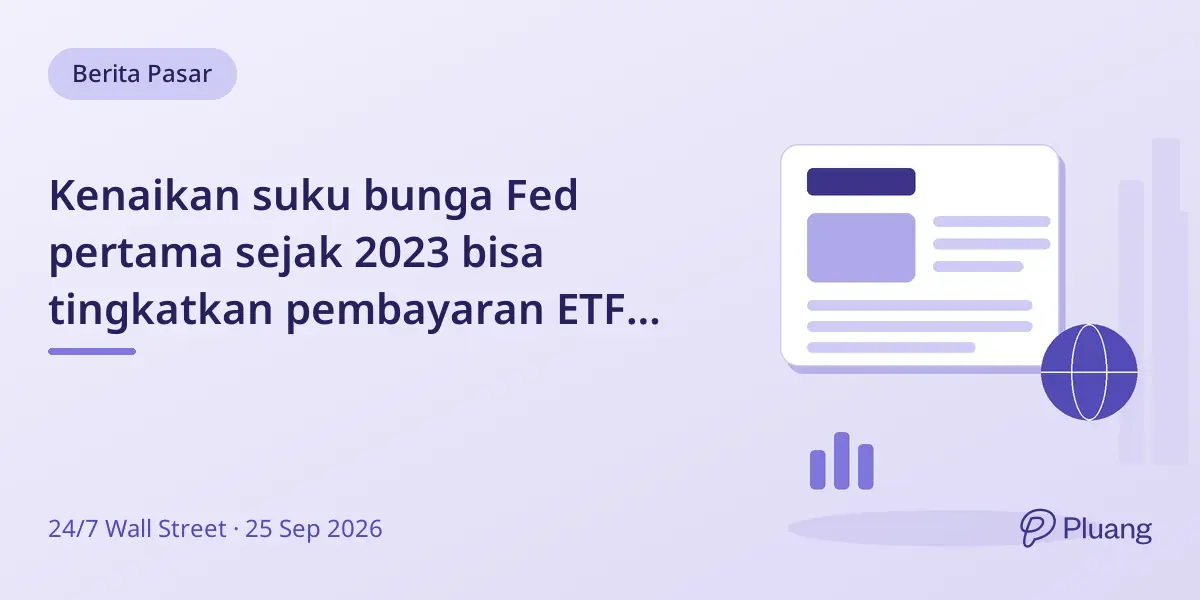 Berita Pasar

Kenaikan suku bunga Fed pertama sejak 2023 bisa tingkatkan pembayaran ETF...

24/7 Wall Street · 25 Sep 2026

Pluang